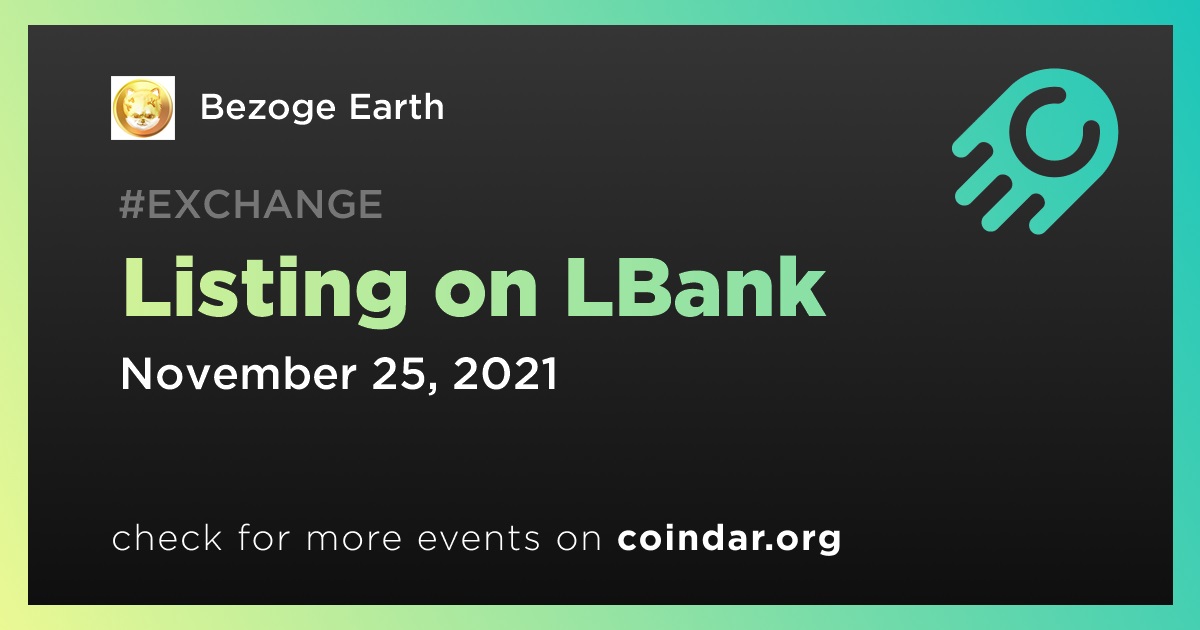 Bezoge Earth

#EXCHANGE

Listing on LBank

November 25, 2021

check for more events on coindar.org